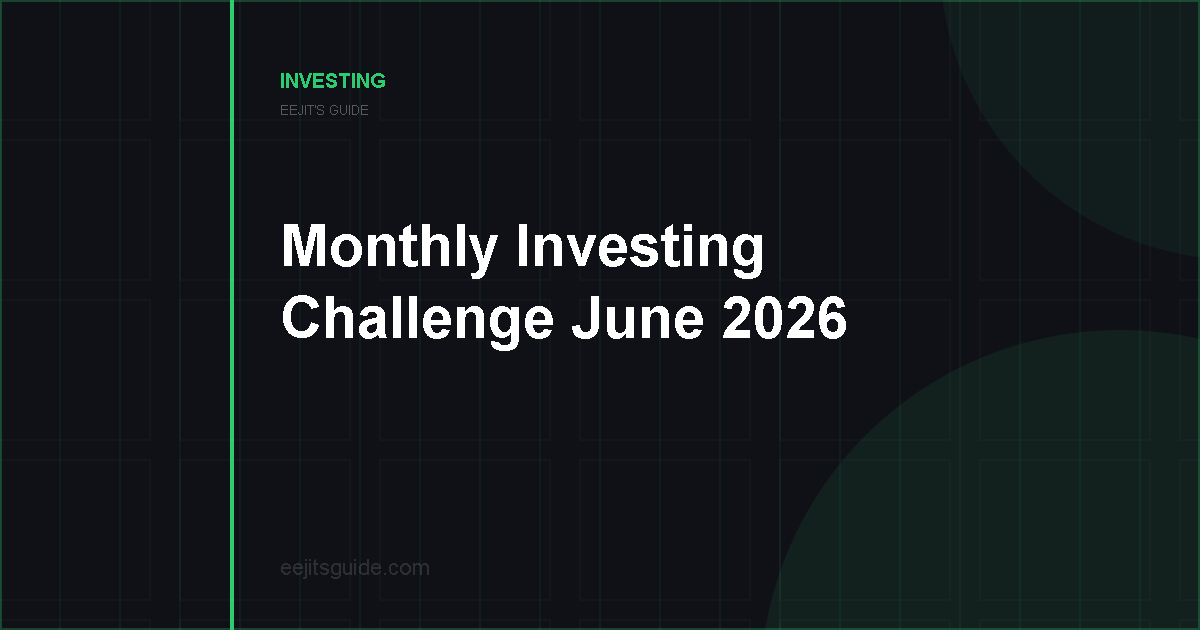 INVESTING

EEJIT'S GUIDE

Monthly Investing Challenge June 2026

eejitsguide.com